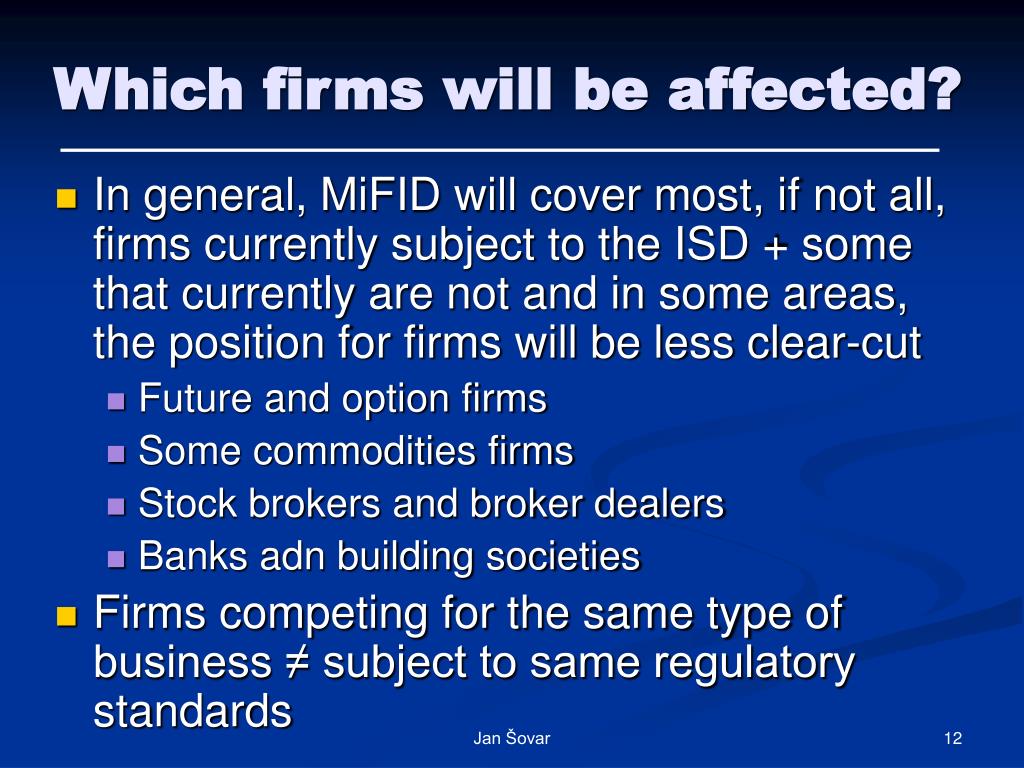 Which firms will be affected?

In general, MiFID will cover most, if not all, firms currently subject to the ISD + some that currently are not and in some areas, the position for firms will be less clear-cut

Future and option firms

Some commodities firms

Stock brokers and broker dealers

Banks adn building societies

Firms competing for the same type of business ≠ subject to same regulatory standards

Jan Šovar

12